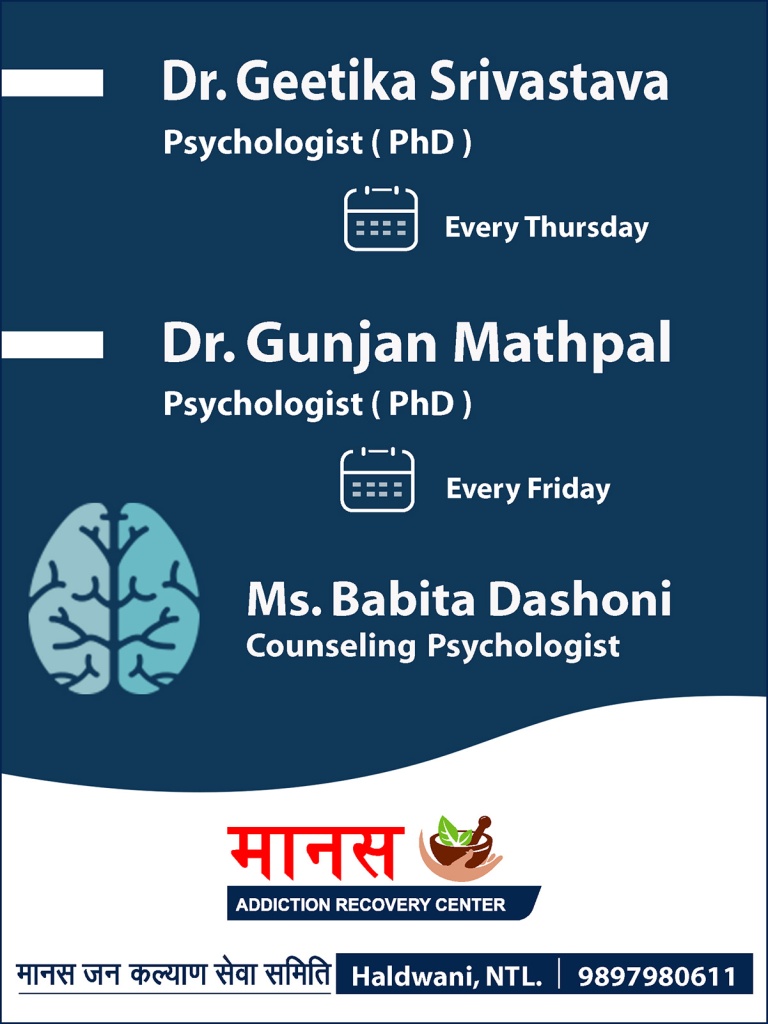 Dr. Geetika Srivastava
Psychologist ( PhD )

Every Thursday

Dr. Gunjan Mathpal
Psychologist ( PhD )

Every Friday

Ms. Babita Dashoni
Counseling Psychologist

मानस
ADDICTION RECOVERY CENTER

मानस जन कल्याण सेवा समिति Haldwani, NTL. | 9897980611